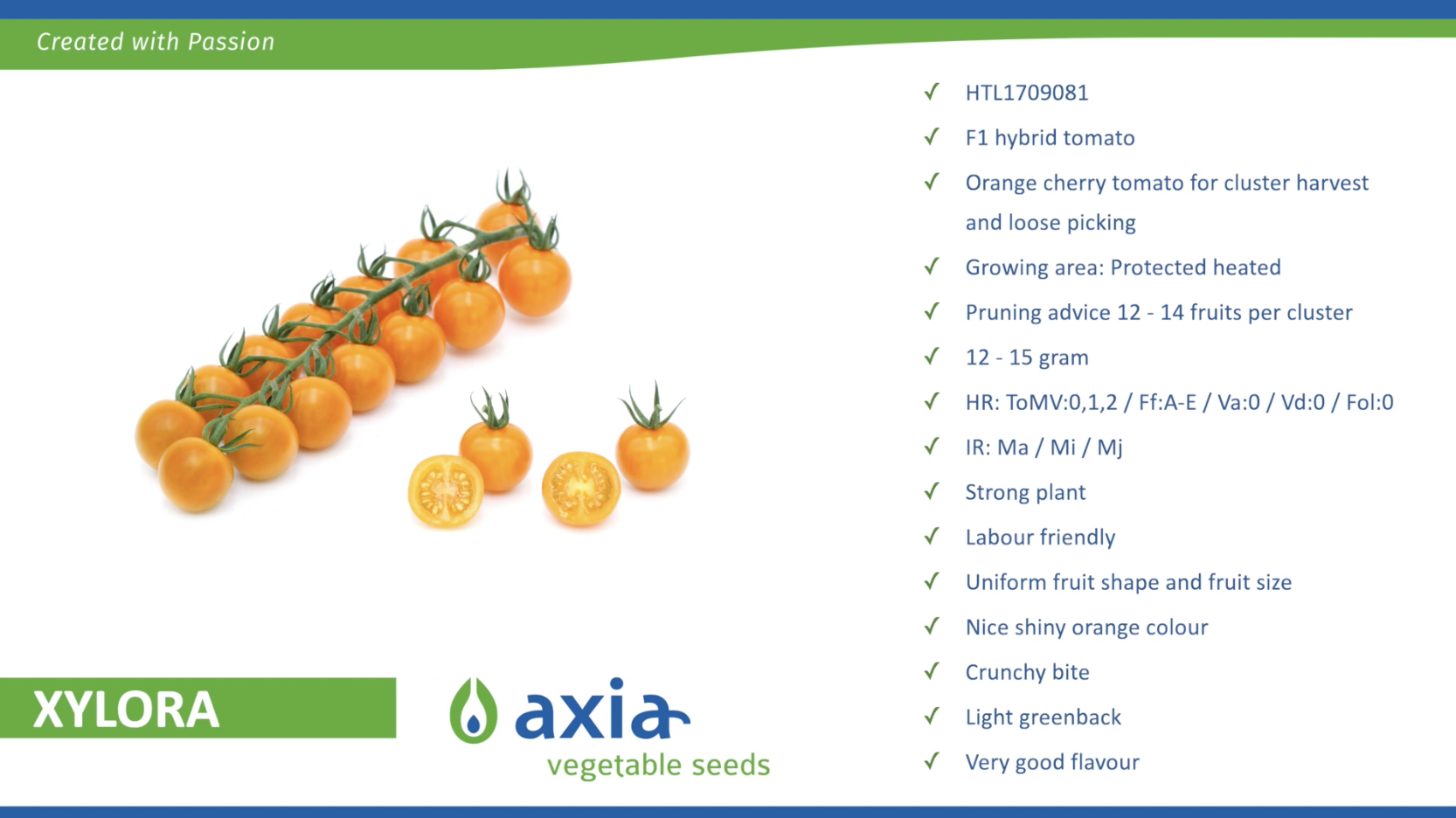 Created with Passion

✓ HTL1709081
✓ F1 hybrid tomato
✓ Orange cherry tomato for cluster harvest and loose picking
✓ Growing area: Protected heated
✓ Pruning advice 12 - 14 fruits per cluster
✓ 12 - 15 gram
✓ HR: ToMV:0,1,2 / Ff:A-E / Va:0 / Vd:0 / Fol:0
✓ IR: Ma / Mi / Mj
✓ Strong plant
✓ Labour friendly
✓ Uniform fruit shape and fruit size
✓ Nice shiny orange colour
✓ Crunchy bite
✓ Light greenback
✓ Very good flavour

XYLORA

axia
vegetable seeds